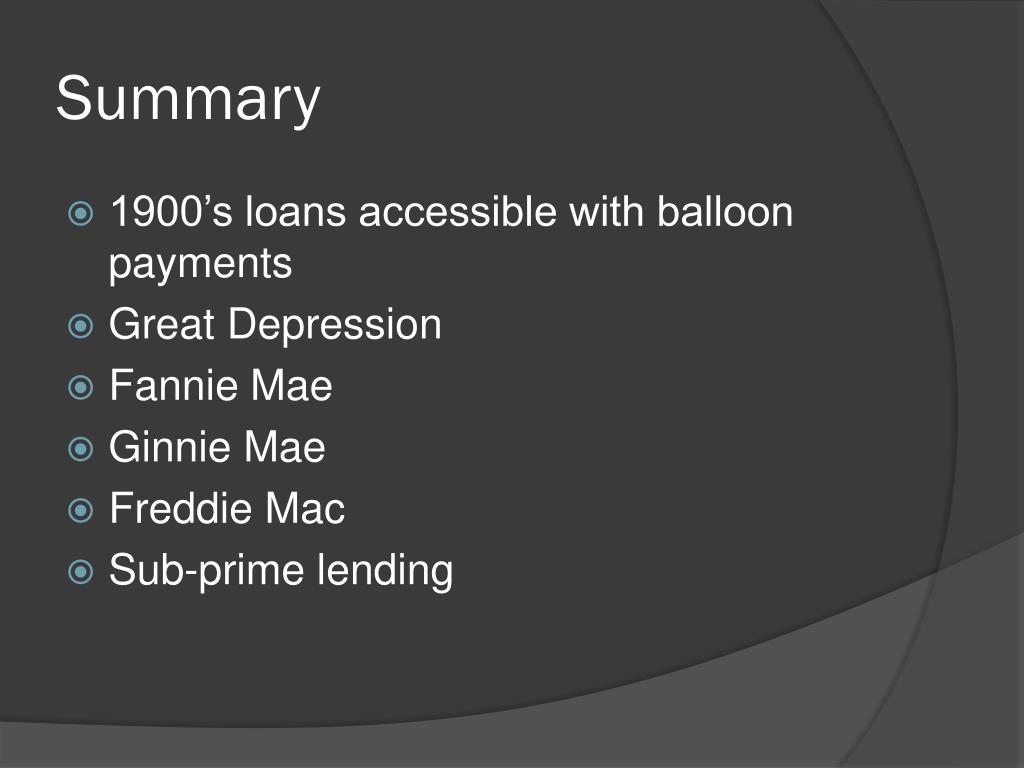 Summary

1900’s loans accessible with balloon payments
Great Depression
Fannie Mae
Ginnie Mae
Freddie Mac
Sub-prime lending